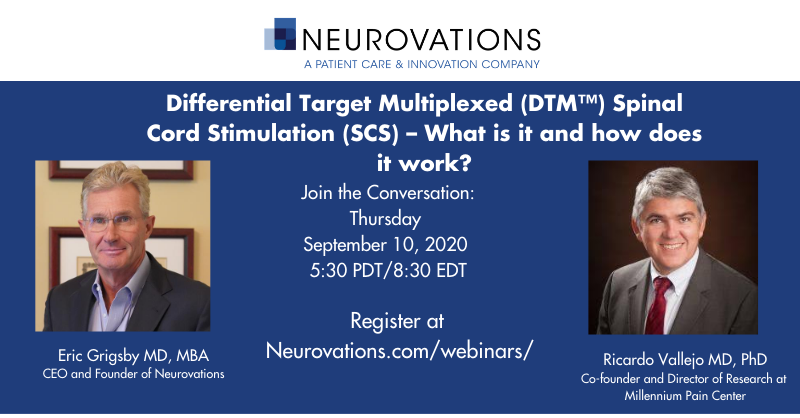 NEUROVATIONS
A PATIENT CARE & INNOVATION COMPANY

Differential Target Multiplexed (DTM™) Spinal Cord Stimulation (SCS) – What is it and how does it work?

Join the Conversation:
Thursday
September 10, 2020
5:30 PDT/8:30 EDT

Register at
Neurovations.com/webinars/

Eric Grigsby MD, MBA
CEO and Founder of Neurovations

Ricardo Vallejo MD, PhD
Co-founder and Director of Research at Millennium Pain Center